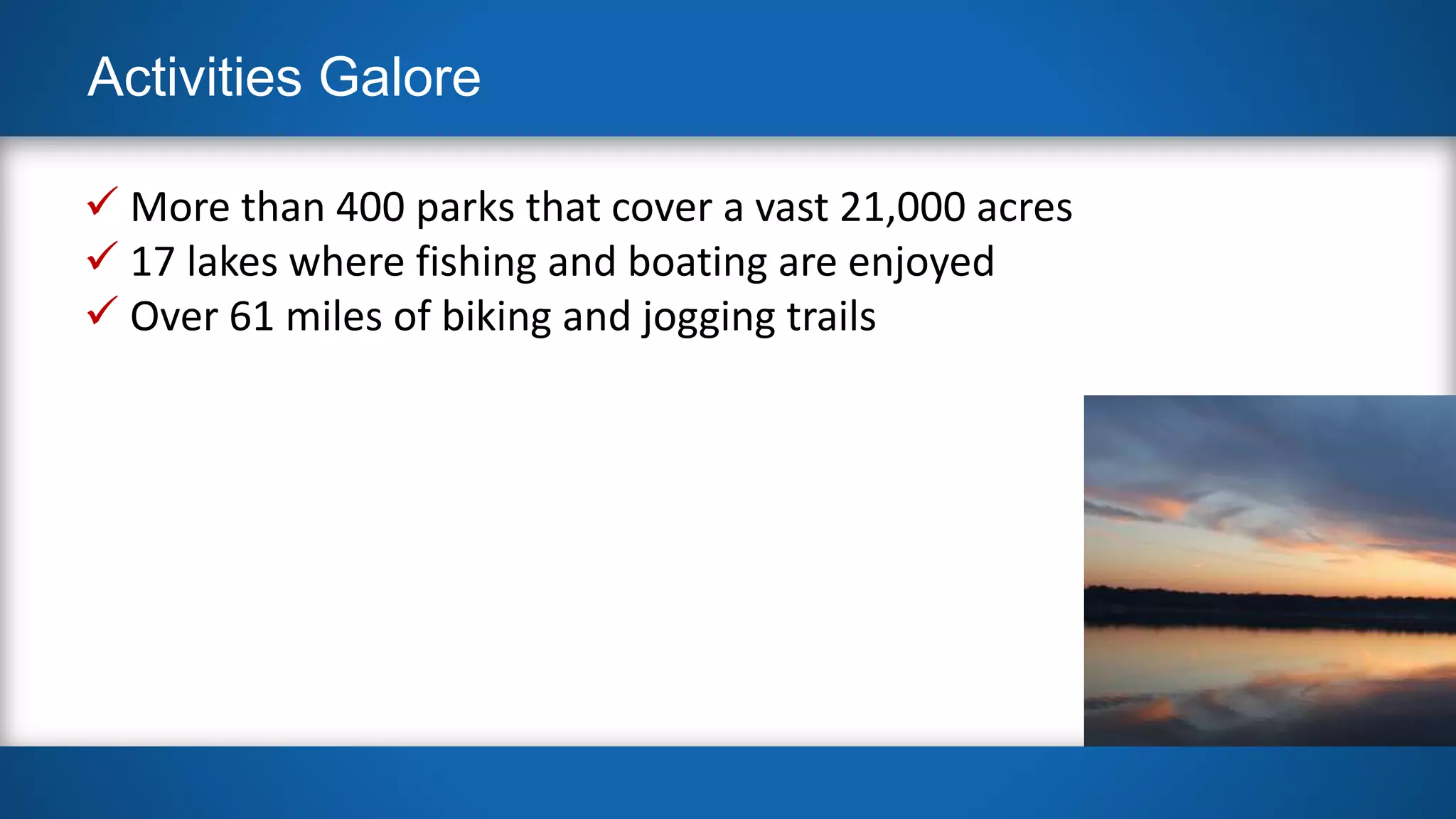 Activities Galore

✓ More than 400 parks that cover a vast 21,000 acres
✓ 17 lakes where fishing and boating are enjoyed
✓ Over 61 miles of biking and jogging trails